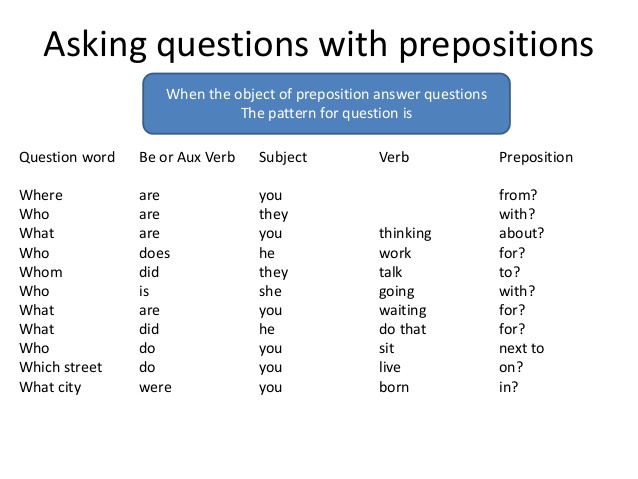 Asking questions with prepositions

When the object of preposition answer questions
The pattern for question is

| Question word | Be or Aux Verb | Subject | Verb | Preposition |
|---|---|---|---|---|
| Where | are | you | | from? |
| Who | are | they | | with? |
| What | are | you | thinking | about? |
| Who | does | he | work | for? |
| Whom | did | they | talk | to? |
| Who | is | she | going | with? |
| What | are | you | waiting | for? |
| What | did | he | do that | for? |
| Who | do | you | sit | next to |
| Which street | do | you | live | on? |
| What city | were | you | born | in? |